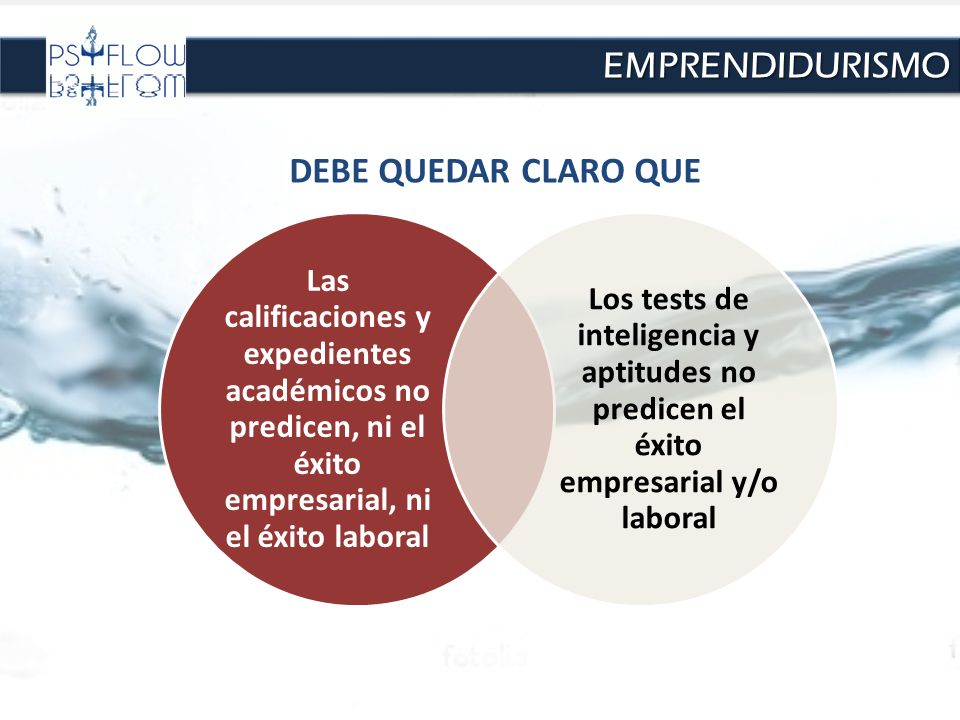 PSYFLOW

EMPRENDIDURISMO

DEBE QUEDAR CLARO QUE

Las calificaciones y expedientes académicos no predicen, ni el éxito empresarial, ni el éxito laboral

Los tests de inteligencia y aptitudes no predicen el éxito empresarial y/o laboral

fotolia